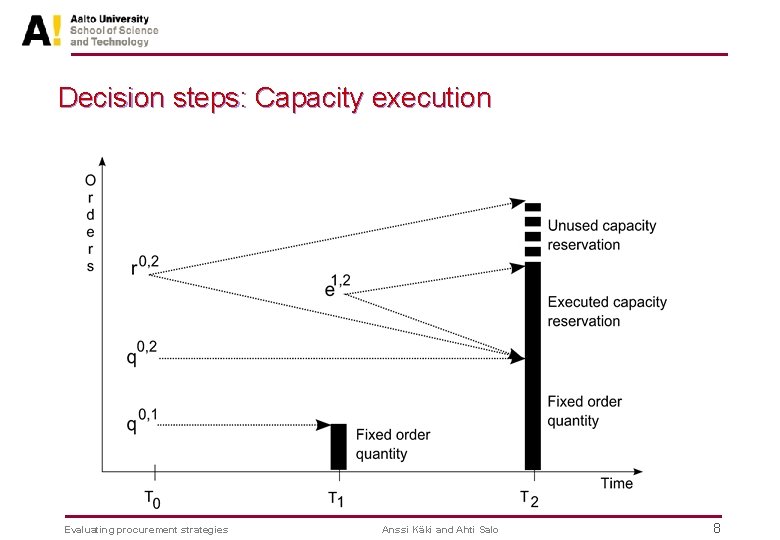 A! Aalto University
School of Science
and Technology

Decision steps: Capacity execution

Orders

$r^{0,2}$

$e^{1,2}$

$q^{0,2}$

$q^{0,1}$

Unused capacity reservation

Executed capacity reservation

Fixed order quantity

Fixed order quantity

Time

$T_0$

$T_1$

$T_2$

Evaluating procurement strategies

Anssi Käki and Ahti Salo

8